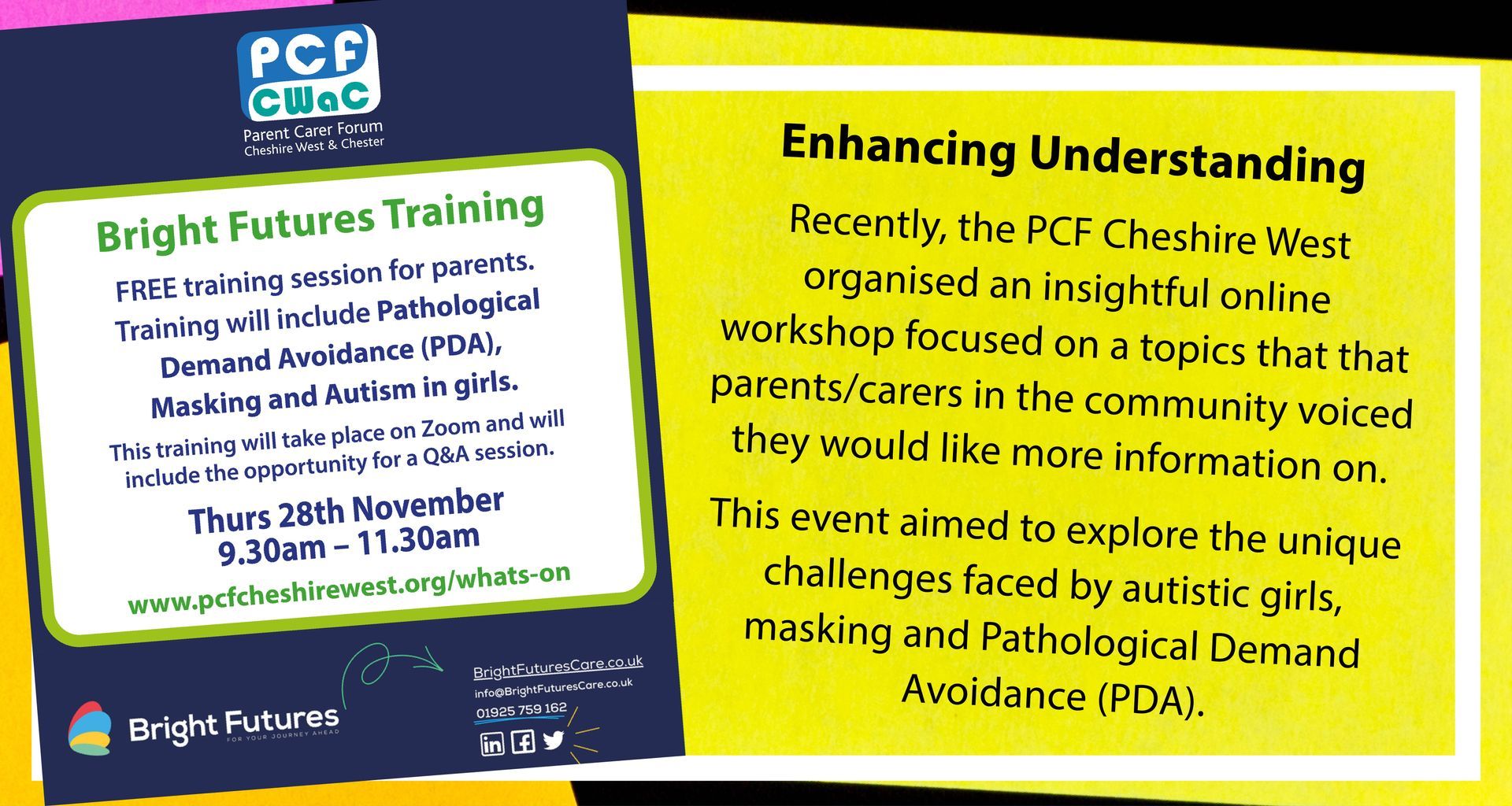 PCF CWaC
Parent Carer Forum
Cheshire West & Chester

Bright Futures Training

FREE training session for parents. Training will include Pathological Demand Avoidance (PDA), Masking and Autism in girls.

This training will take place on Zoom and will include the opportunity for a Q&A session.

Thurs 28th November
9.30am – 11.30am

www.pcfcheshirewest.org/whats-on

Bright Futures
FOR YOUR JOURNEY AHEAD

BrightFuturesCare.co.uk
info@BrightFuturesCare.co.uk
01925 759 162

Enhancing Understanding

Recently, the PCF Cheshire West organised an insightful online workshop focused on a topics that that parents/carers in the community voiced they would like more information on.

This event aimed to explore the unique challenges faced by autistic girls, masking and Pathological Demand Avoidance (PDA).